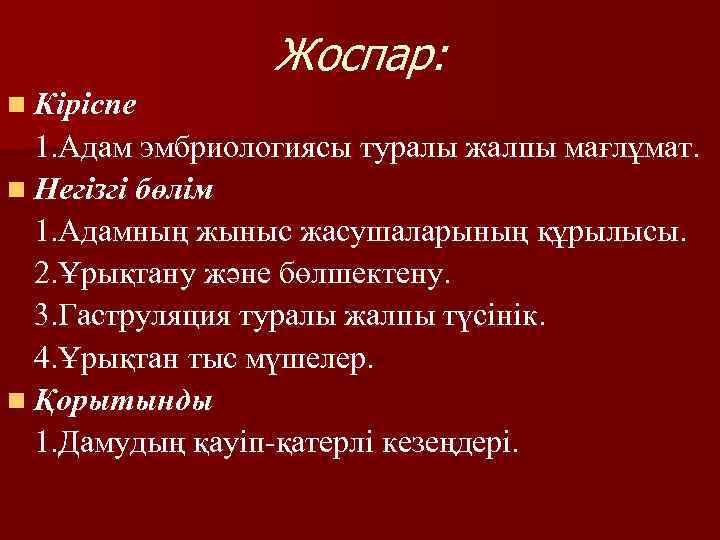 Жоспар:

Кіріспе

1.Адам эмбриологиясы туралы жалпы мағлұмат.

Негізгі бөлім

1.Адамның жыныс жасушаларының құрылысы.

2.Ұрықтану және бөлшектену.

3.Гаструляция туралы жалпы түсінік.

4.Ұрықтан тыс мүшелер.

Қорытынды

1.Дамудың қауіп-қатерлі кезеңдері.